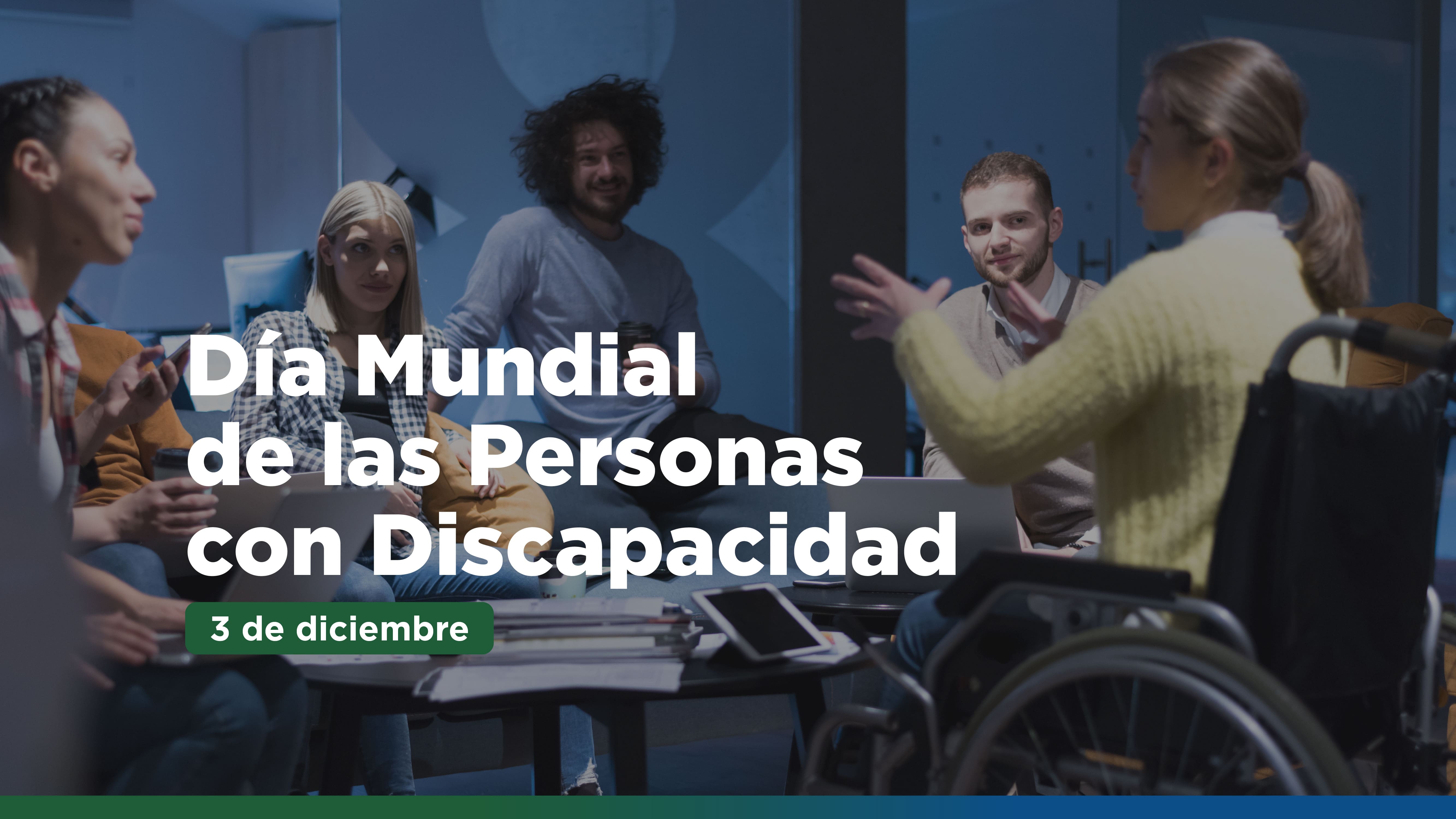 Día Mundial de las Personas con Discapacidad

3 de diciembre